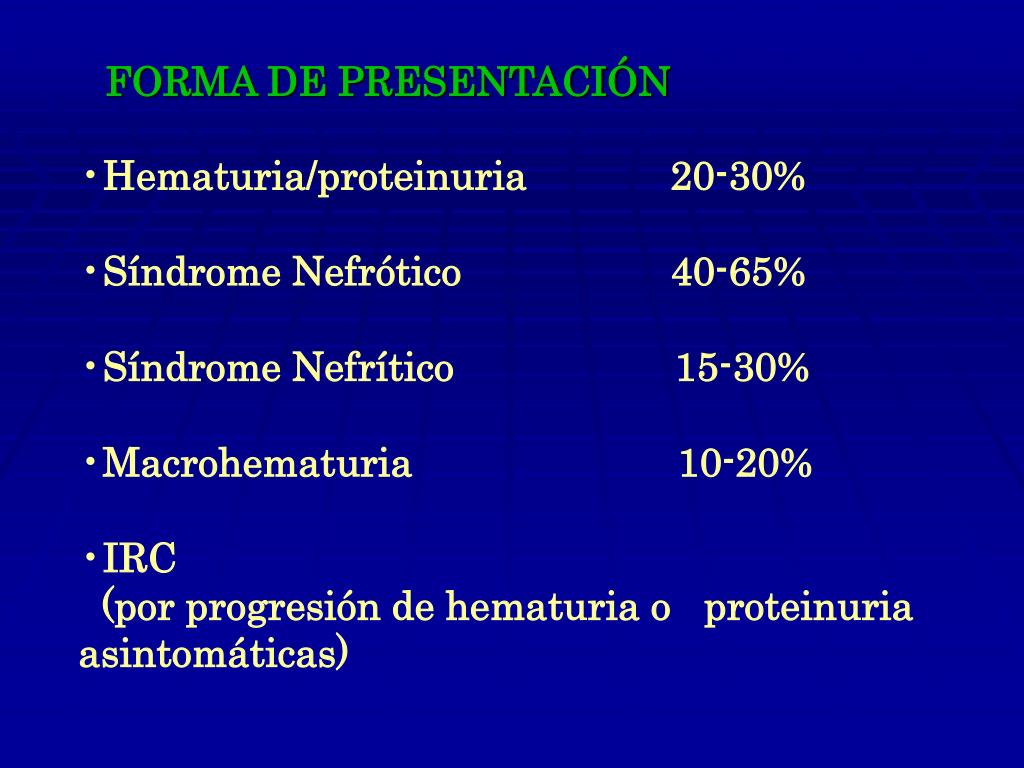 FORMA DE PRESENTACIÓN

• Hematuria/proteinuria 20-30%

• Síndrome Nefrótico 40-65%

• Síndrome Nefrítico 15-30%

• Macrohematuria 10-20%

• IRC
(por progresión de hematuria o proteinuria asintomáticas)